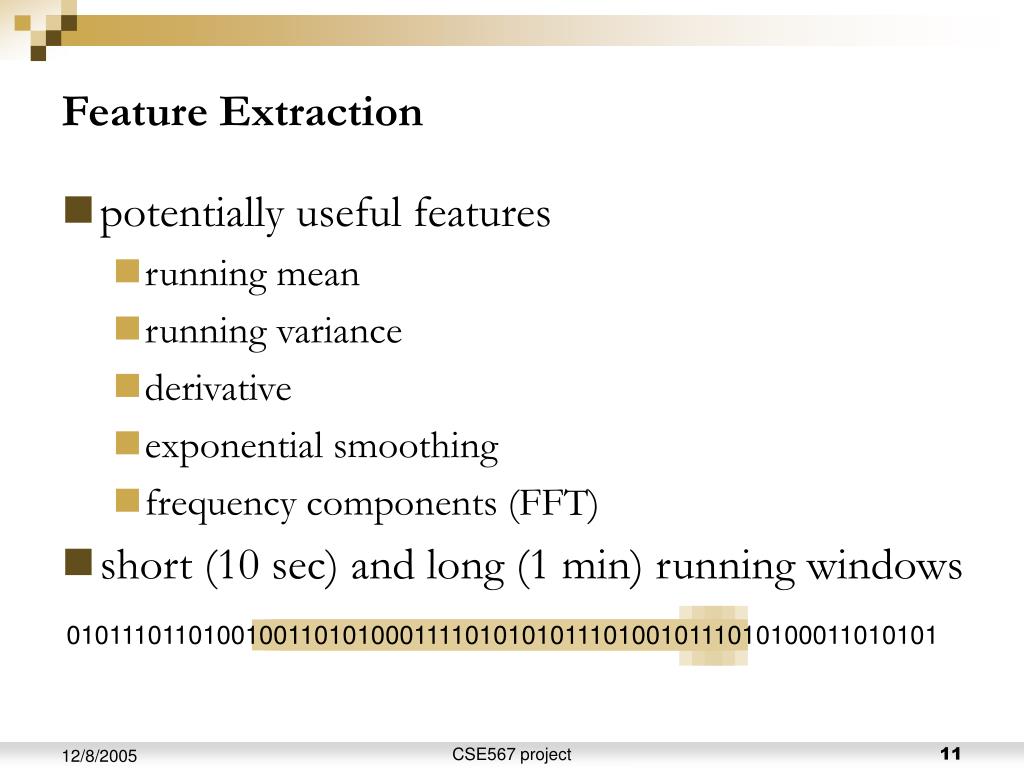 Feature Extraction

potentially useful features

running mean

running variance

derivative

exponential smoothing

frequency components (FFT)

short (10 sec) and long (1 min) running windows

0101110110100100110101000111101010101110100101110101000011010101

12/8/2005

CSE567 project

11